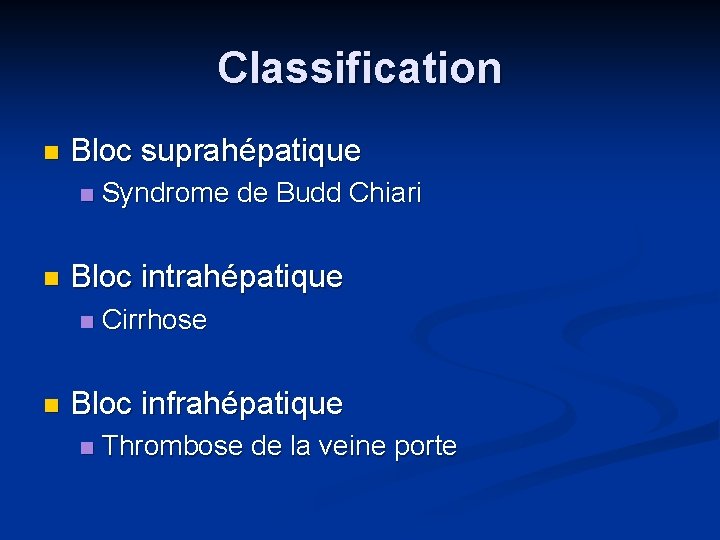 Classification

- Bloc suprahépatique
  - Syndrome de Budd Chiari

- Bloc intrahépatique
  - Cirrhose

- Bloc infrahépatique
  - Thrombose de la veine porte